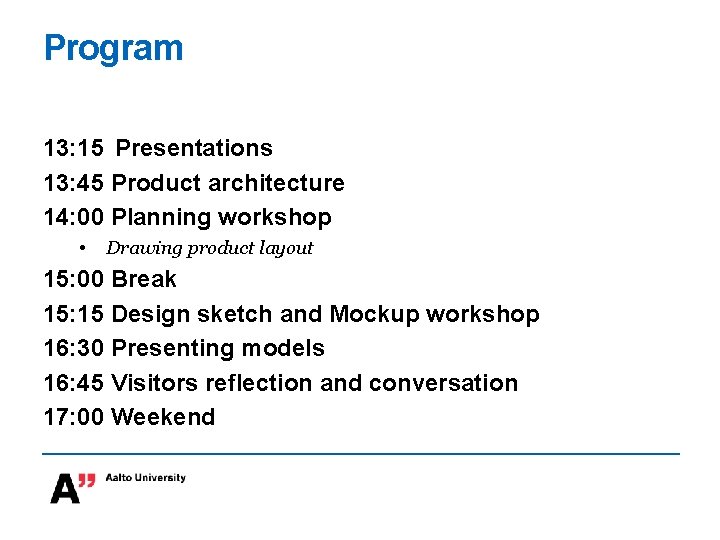 Program

13:15 Presentations
13:45 Product architecture
14:00 Planning workshop
• Drawing product layout
15:00 Break
15:15 Design sketch and Mockup workshop
16:30 Presenting models
16:45 Visitors reflection and conversation
17:00 Weekend

A" Aalto University